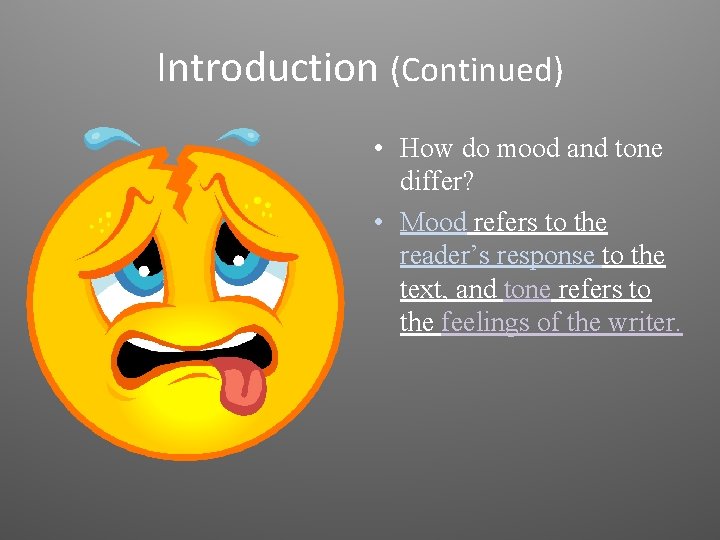 Introduction (Continued)

• How do mood and tone differ?

• Mood refers to the reader's response to the text, and tone refers to the feelings of the writer.